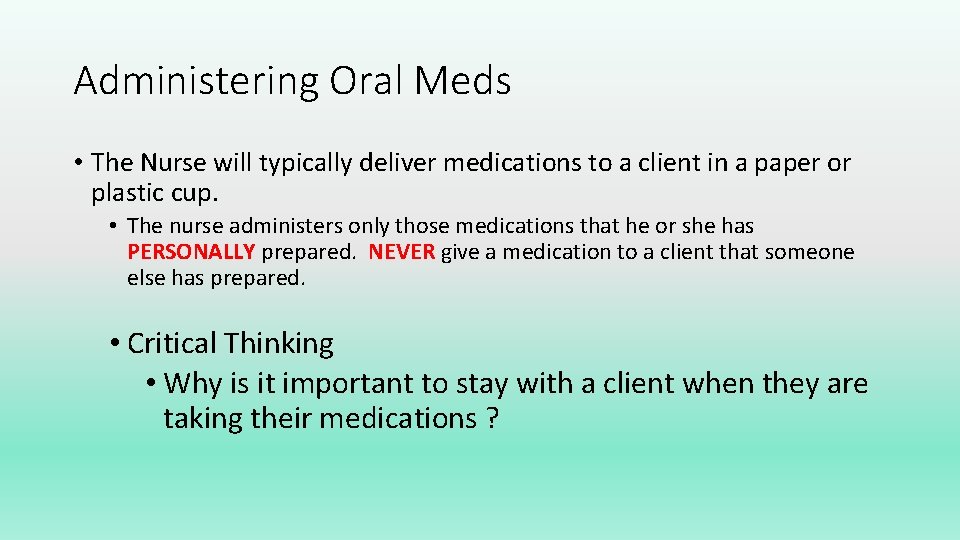 Administering Oral Meds

• The Nurse will typically deliver medications to a client in a paper or plastic cup.

• The nurse administers only those medications that he or she has PERSONALLY prepared. NEVER give a medication to a client that someone else has prepared.

• Critical Thinking

• Why is it important to stay with a client when they are taking their medications ?